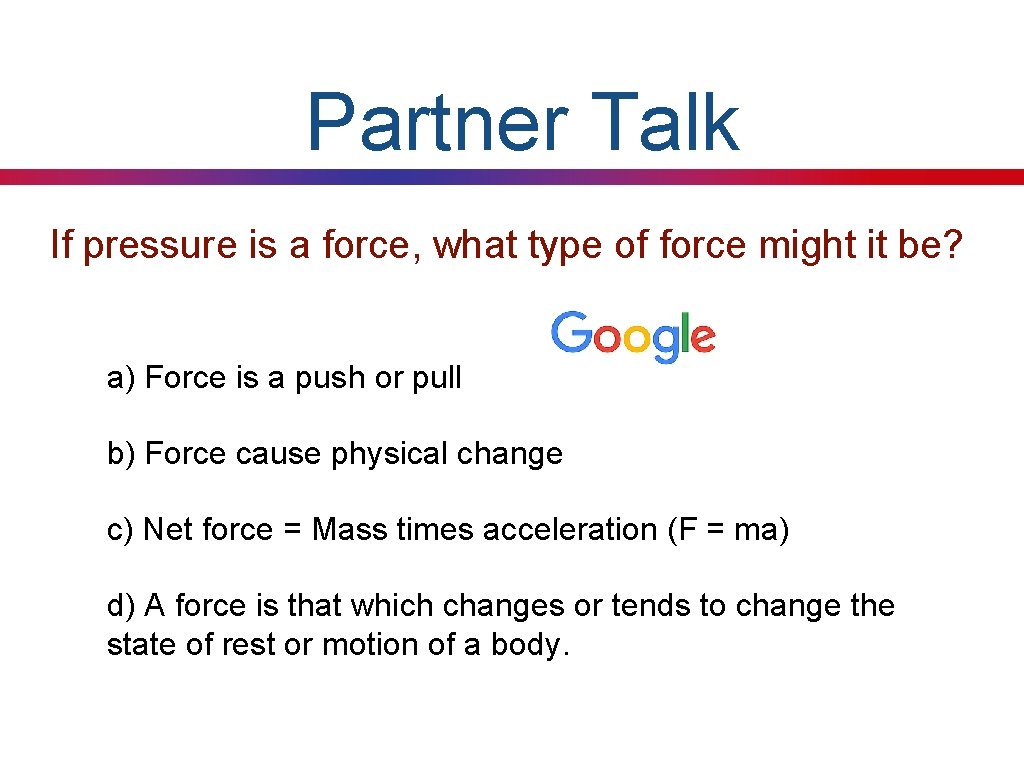 Partner Talk

If pressure is a force, what type of force might it be?

Google

a) Force is a push or pull

b) Force cause physical change

c) Net force = Mass times acceleration (F = ma)

d) A force is that which changes or tends to change the state of rest or motion of a body.